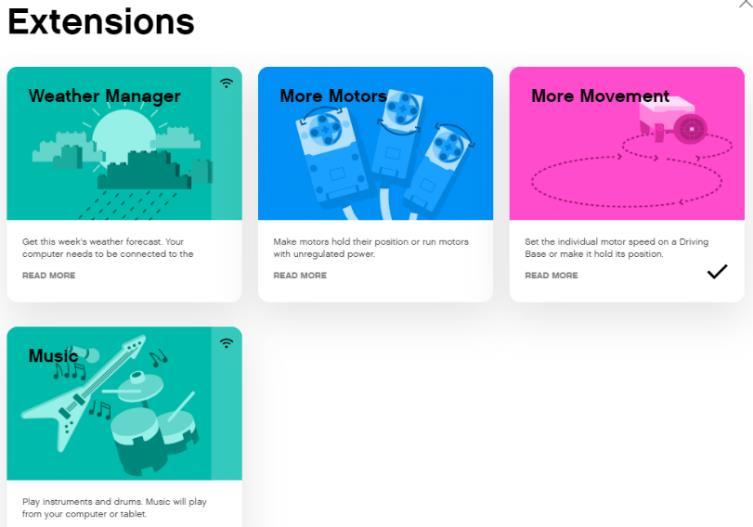 Extensions

Weather Manager

Get this week's weather forecast. Your computer needs to be connected to the

READ MORE

More Motors

Make motors hold their position or run motors with unregulated power.

READ MORE

More Movement

Set the individual motor speed on a Driving Base or make it hold its position.

READ MORE

Music

Play instruments and drums. Music will play from your computer or tablet.